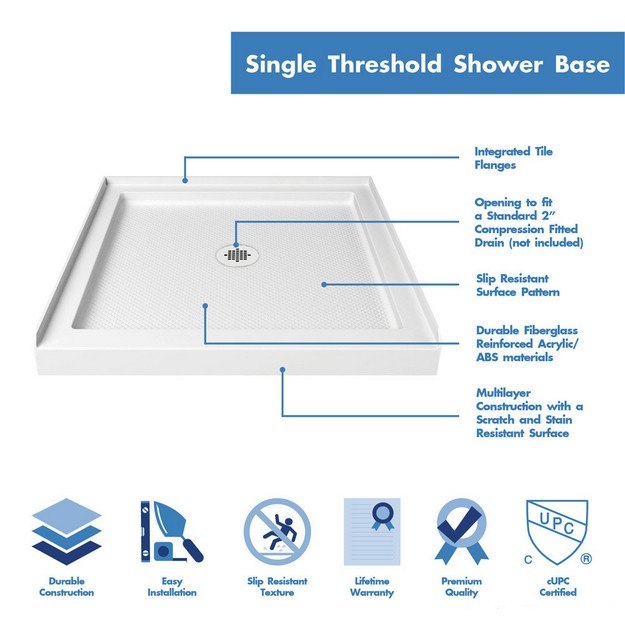 Single Threshold Shower Base

Integrated Tile Flanges

Opening to fit a Standard 2" Compression Fitted Drain (not included)

Slip Resistant Surface Pattern

Durable Fiberglass Reinforced Acrylic/ ABS materials

Multilayer Construction with a Scratch and Stain Resistant Surface

Durable Construction

Easy Installation

Slip Resistant Texture

Lifetime Warranty

Premium Quality

UPC
C ®
cUPC Certified